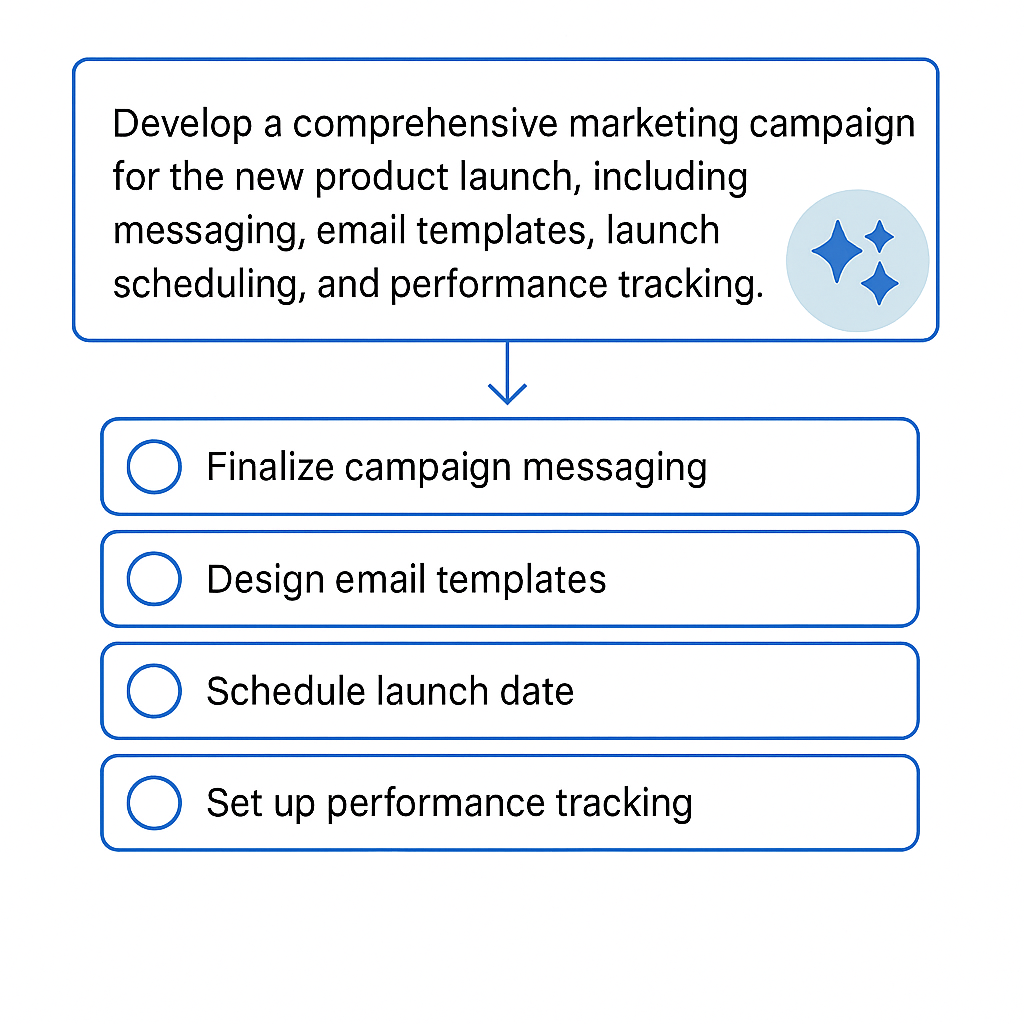 Develop a comprehensive marketing campaign for the new product launch, including messaging, email templates, launch scheduling, and performance tracking.

Finalize campaign messaging

Design email templates

Schedule launch date

Set up performance tracking